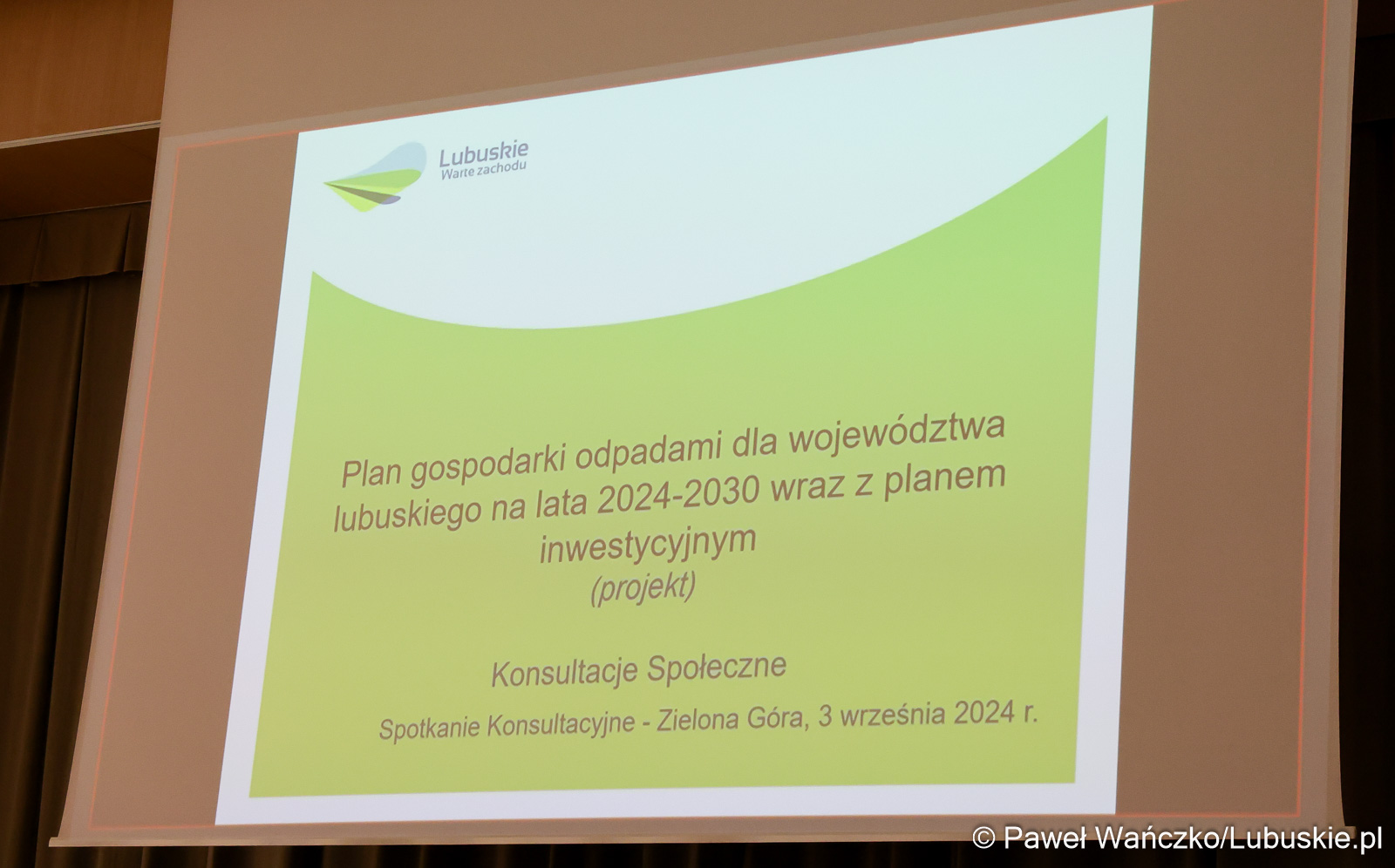 Lubuskie
Warte zachodu

Plan gospodarki odpadami dla województwa lubuskiego na lata 2024-2030 wraz z planem inwestycyjnym
(projekt)

Konsultacje Społeczne

Spotkanie Konsultacyjne - Zielona Góra, 3 września 2024 r.

© Paweł Wańczko/Lubuskie.pl